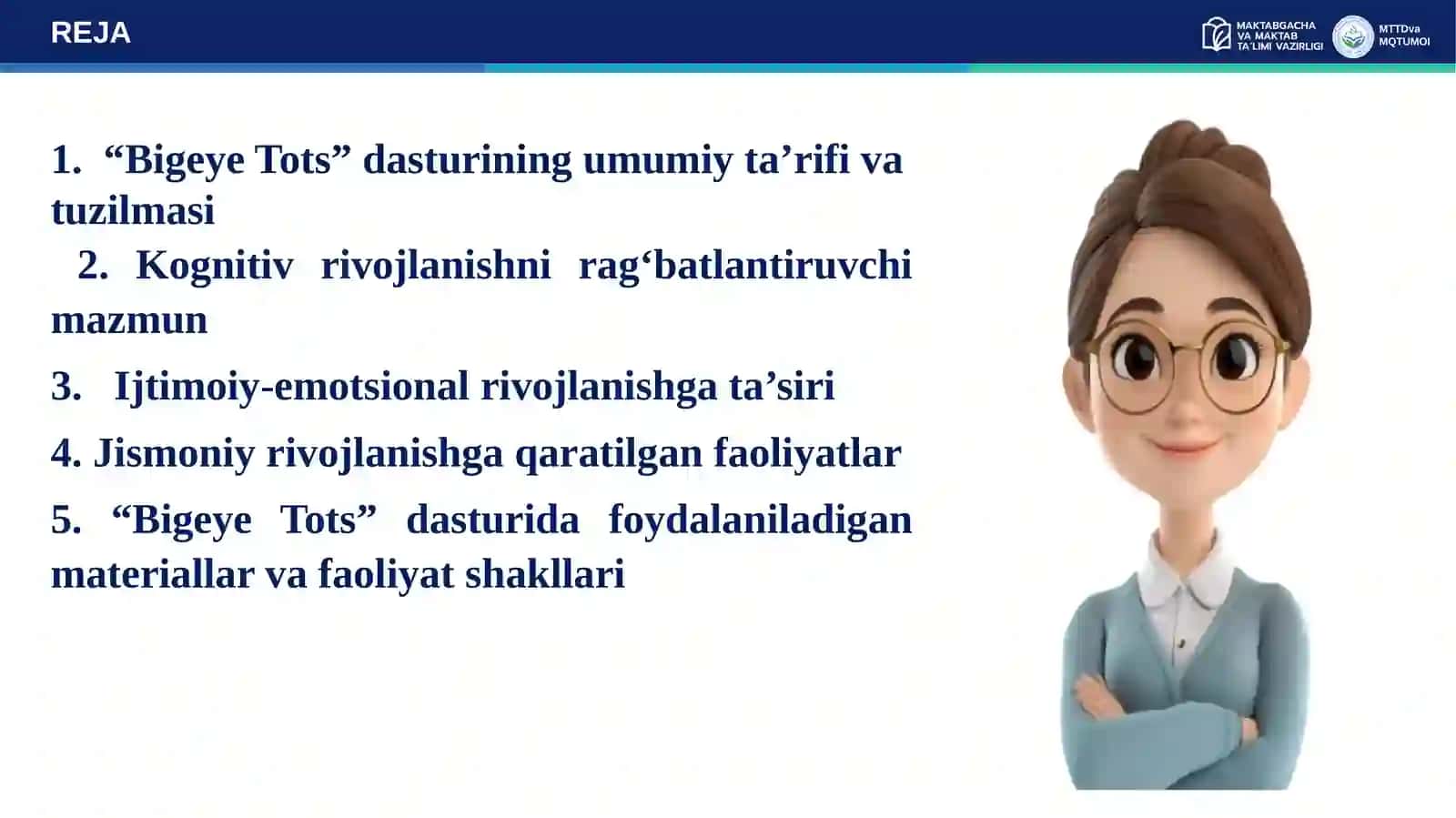 REJA

MAKTABGACHA VA MAKTAB TA'LIMI VAZIRLIGI

MTTDva MQTUMOI

1. “Bigeye Tots” dasturining umumiy ta’rifi va tuzilmasi

2. Kognitiv rivojlanishni rag‘batlantiruvchi mazmun

3. Ijtimoiy-emotsional rivojlanishga ta’siri

4. Jismoniy rivojlanishga qaratilgan faoliyatlar

5. “Bigeye Tots” dasturida foydalaniladigan materiallar va faoliyat shakllari